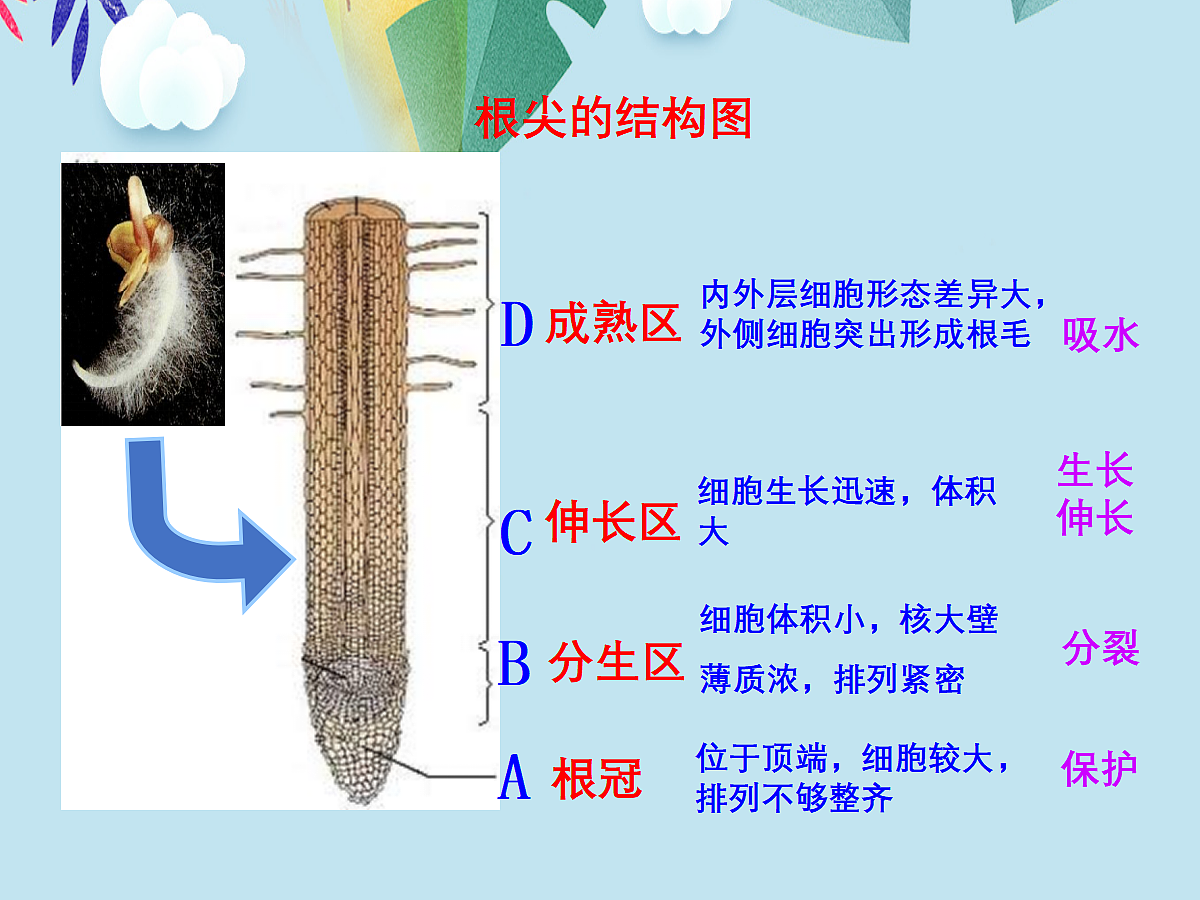 根尖的结构图

D 成熟区 内外层细胞形态差异大，外侧细胞突出形成根毛 吸水

C 伸长区 细胞生长迅速，体积大 生长 伸长

B 分生区 细胞体积小，核大壁薄质浓，排列紧密 分裂

A 根冠 位于顶端，细胞较大，排列不够整齐 保护